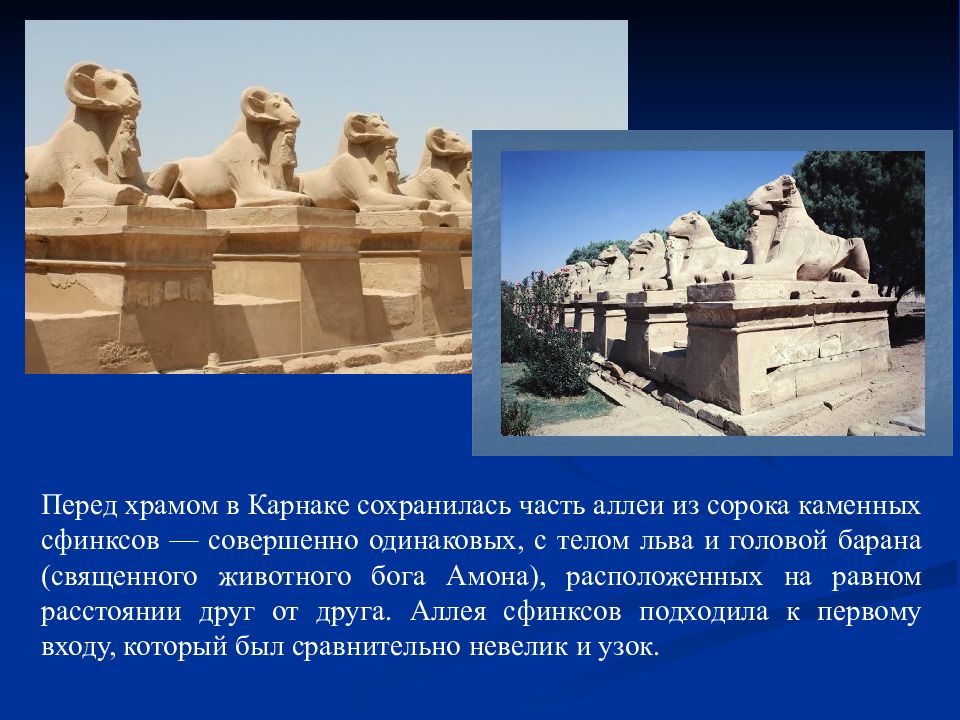 Перед храмом в Карнаке сохранилась часть аллеи из сорока каменных сфинксов — совершенно одинаковых, с телом льва и головой барана (священного животного бога Амона), расположенных на равном расстоянии друг от друга. Аллея сфинксов подходила к первому входу, который был сравнительно невелик и узок.